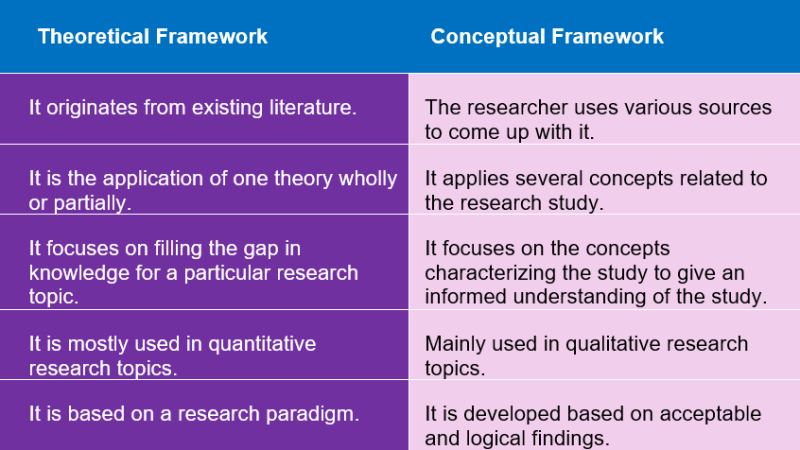 | Theoretical Framework | Conceptual Framework |
|---|---|
| It originates from existing literature. | The researcher uses various sources to come up with it. |
| It is the application of one theory wholly or partially. | It applies several concepts related to the research study. |
| It focuses on filling the gap in knowledge for a particular research topic. | It focuses on the concepts characterizing the study to give an informed understanding of the study. |
| It is mostly used in quantitative research topics. | Mainly used in qualitative research topics. |
| It is based on a research paradigm. | It is developed based on acceptable and logical findings. |